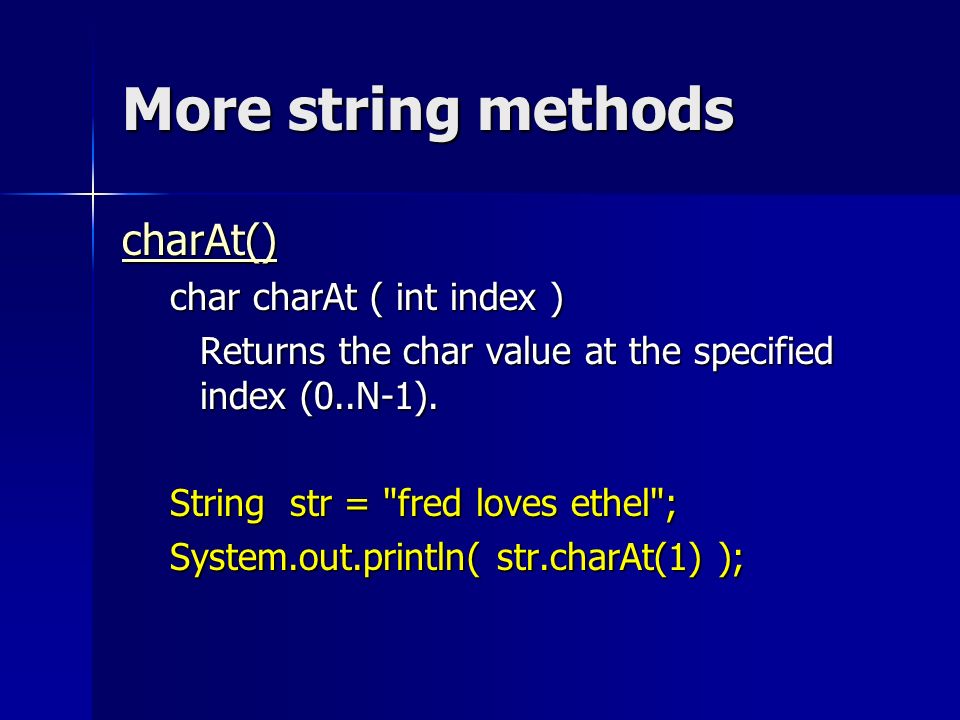 More string methods

charAt()

char charAt ( int index )

Returns the char value at the specified index (0..N-1).

String str = "fred loves ethel";

System.out.println( str.charAt(1) );